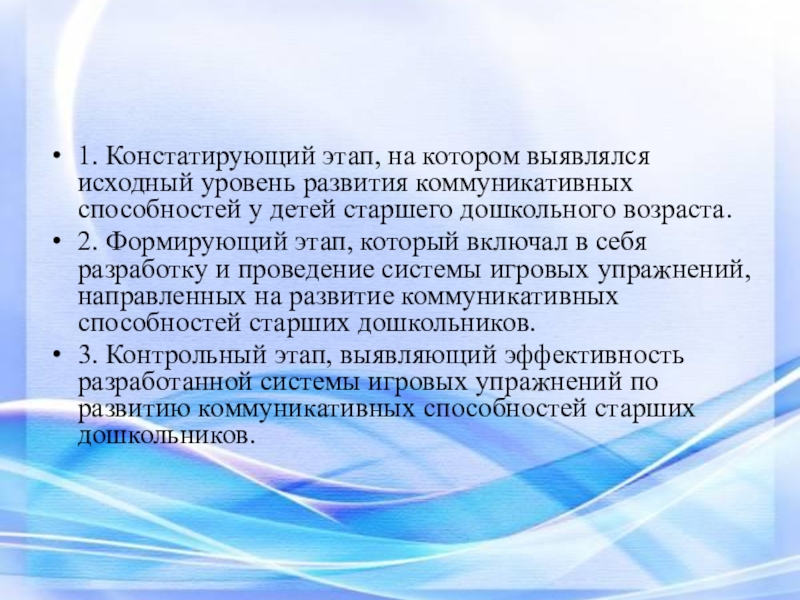 • 1. Констатирующий этап, на котором выявлялся исходный уровень развития коммуникативных способностей у детей старшего дошкольного возраста.
• 2. Формирующий этап, который включал в себя разработку и проведение системы игровых упражнений, направленных на развитие коммуникативных способностей старших дошкольников.
• 3. Контрольный этап, выявляющий эффективность разработанной системы игровых упражнений по развитию коммуникативных способностей старших дошкольников.